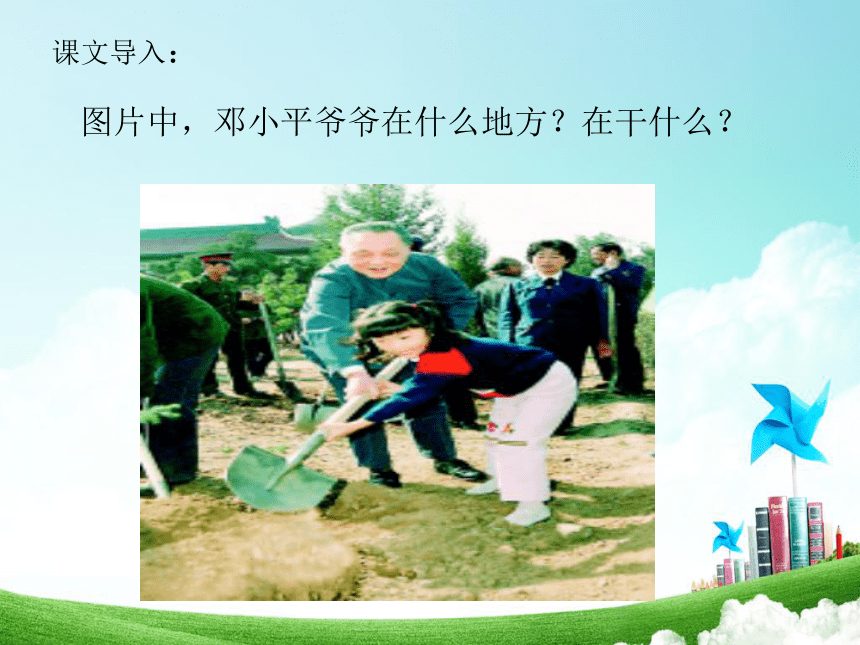 课文导入：

图片中，邓小平爷爷在什么地方？在干什么？